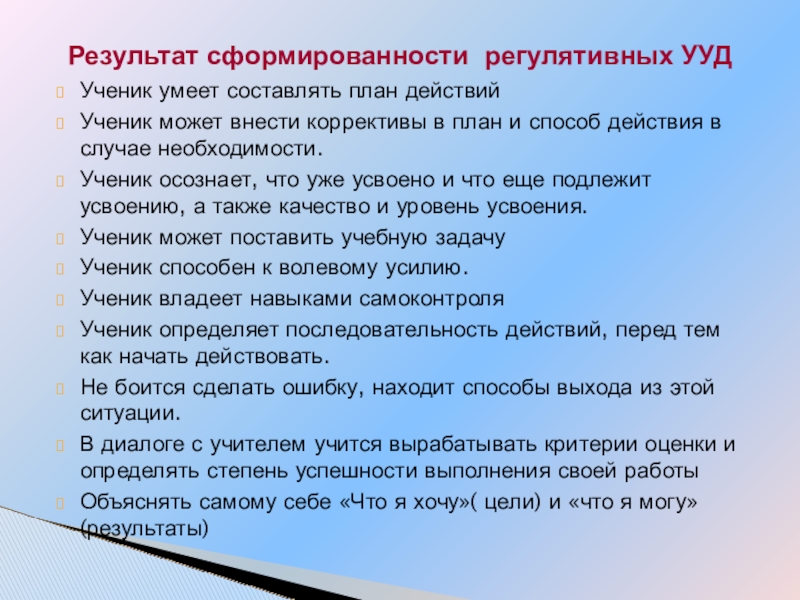 Результат сформированности регулятивных УУД

Ученик умеет составлять план действий

Ученик может внести коррективы в план и способ действия в случае необходимости.

Ученик осознает, что уже усвоено и что еще подлежит усвоению, а также качество и уровень усвоения.

Ученик может поставить учебную задачу

Ученик способен к волевому усилию.

Ученик владеет навыками самоконтроля

Ученик определяет последовательность действий, перед тем как начать действовать.

Не боится сделать ошибку, находит способы выхода из этой ситуации.

В диалоге с учителем учится вырабатывать критерии оценки и определять степень успешности выполнения своей работы

Объяснять самому себе «Что я хочу»( цели) и «что я могу» (результаты)